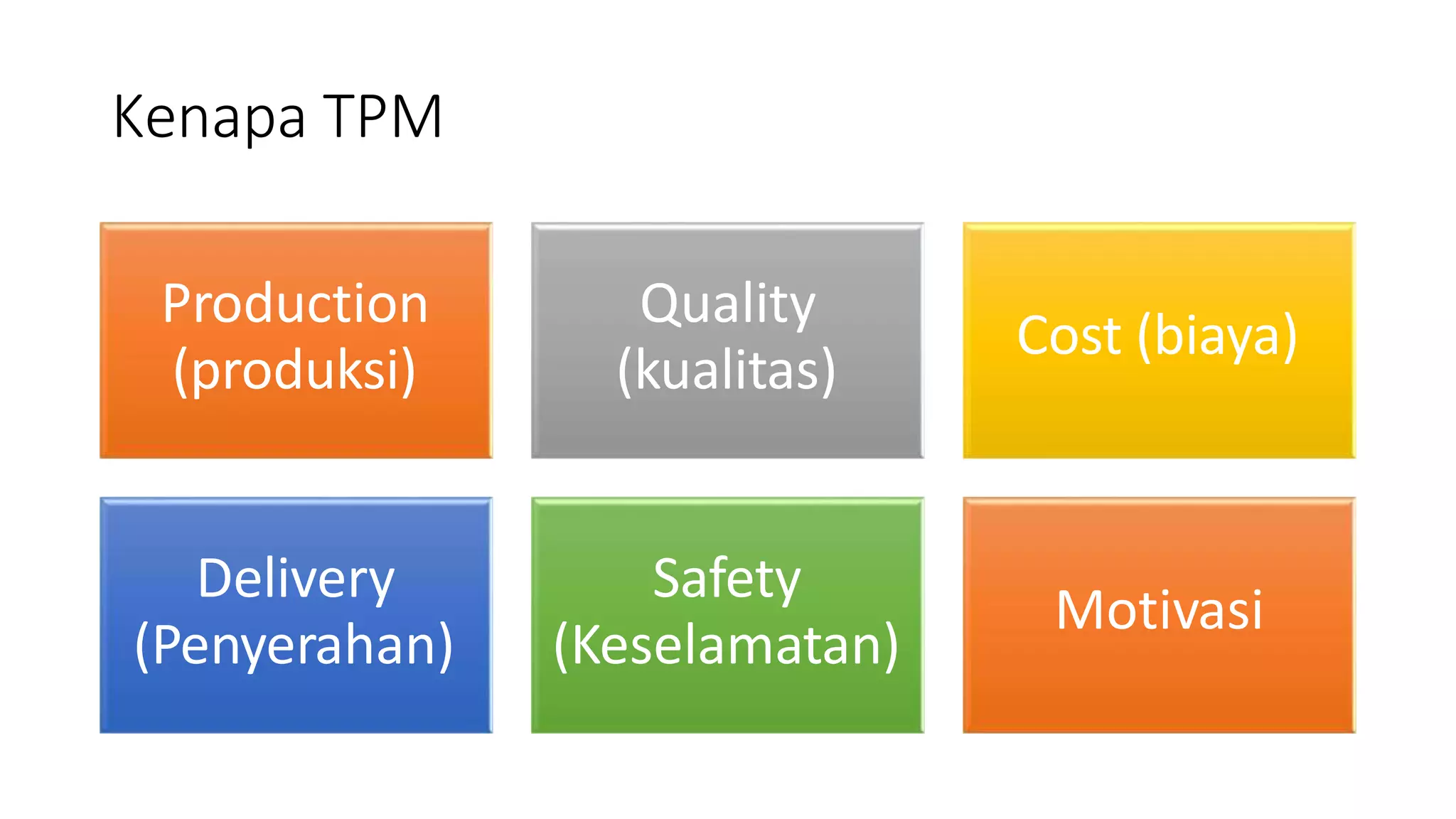 Kenapa TPM

Production (produksi)

Quality (kualitas)

Cost (biaya)

Delivery (Penyerahan)

Safety (Keselamatan)

Motivasi